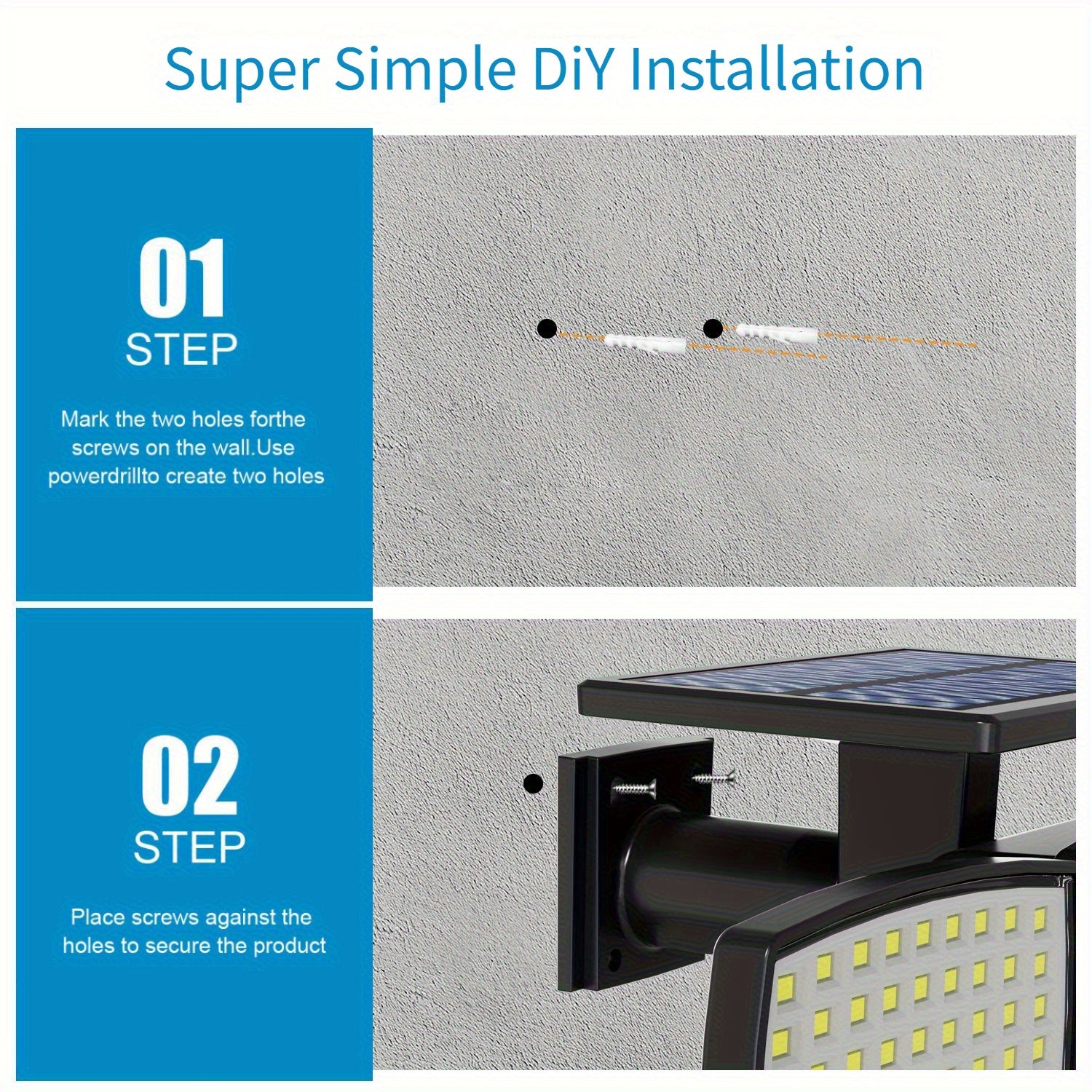 Super Simple DiY Installation

01
STEP

Mark the two holes forthe screws on the wall.Use powerdrillto create two holes

02
STEP

Place screws against the holes to secure the product